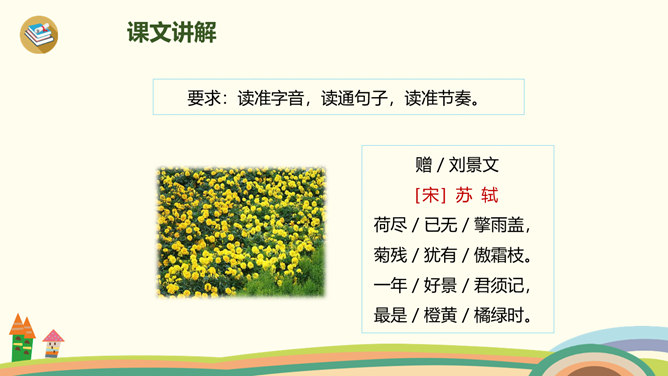 课文讲解

要求：读准字音，读通句子，读准节奏。

赠 / 刘景文

[宋] 苏 轼

荷尽 / 已无 / 擎雨盖，

菊残 / 犹有 / 傲霜枝。

一年 / 好景 / 君须记，

最是 / 橙黄 / 橘绿时。